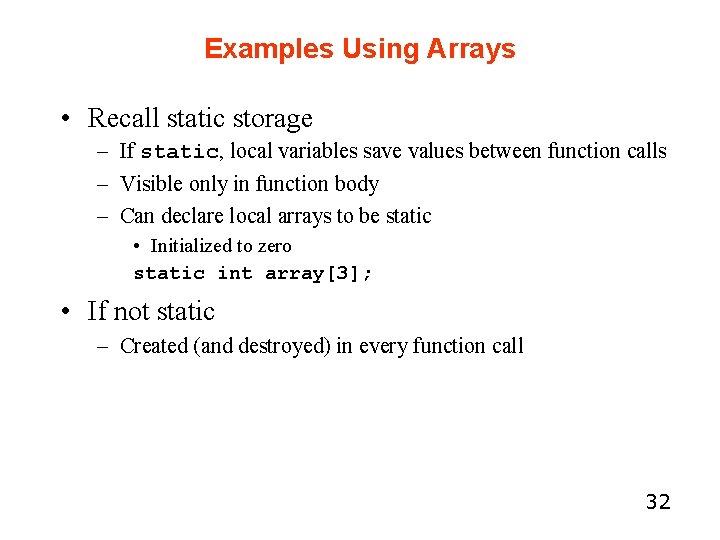 Examples Using Arrays

• Recall static storage
– If static, local variables save values between function calls
– Visible only in function body
– Can declare local arrays to be static
• Initialized to zero
static int array[3];

• If not static
– Created (and destroyed) in every function call

32